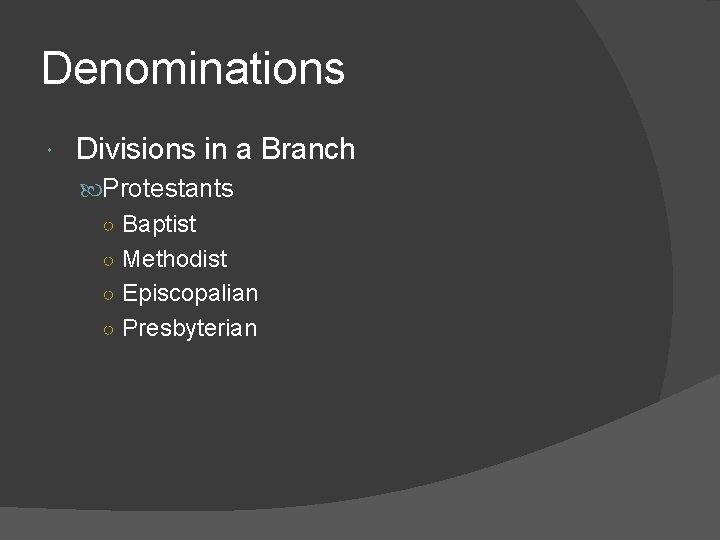 Denominations

Divisions in a Branch

Protestants

Baptist

Methodist

Episcopalian

Presbyterian